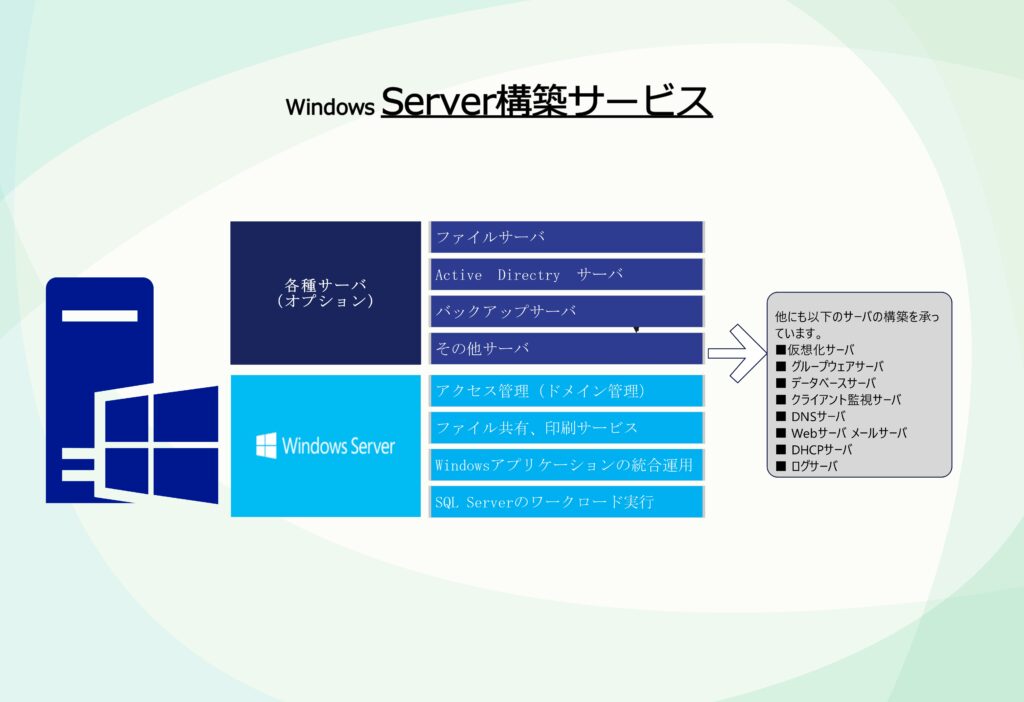 Windows Server構築サービス

各種サーバ
（オプション）

ファイルサーバ

Active Directry サーバ

バックアップサーバ

その他サーバ

Windows Server

アクセス管理（ドメイン管理）

ファイル共有、印刷サービス

Windowsアプリケーションの統合運用

SQL Serverのワークロード実行

他にも以下のサーバの構築を承っています。
■仮想化サーバ
■ グループウェアサーバ
■ データベースサーバ
■ クライアント監視サーバ
■ DNSサーバ
■ Webサーバ メールサーバ
■ DHCPサーバ
■ ログサーバ